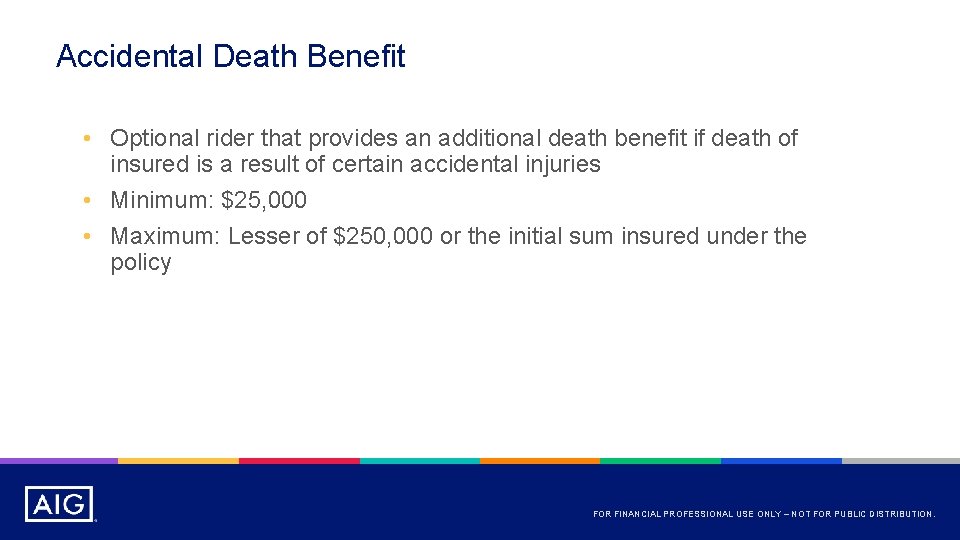 Accidental Death Benefit

• Optional rider that provides an additional death benefit if death of insured is a result of certain accidental injuries

• Minimum: \$25,000

• Maximum: Lesser of \$250,000 or the initial sum insured under the policy

AIG

FOR FINANCIAL PROFESSIONAL USE ONLY – NOT FOR PUBLIC DISTRIBUTION.